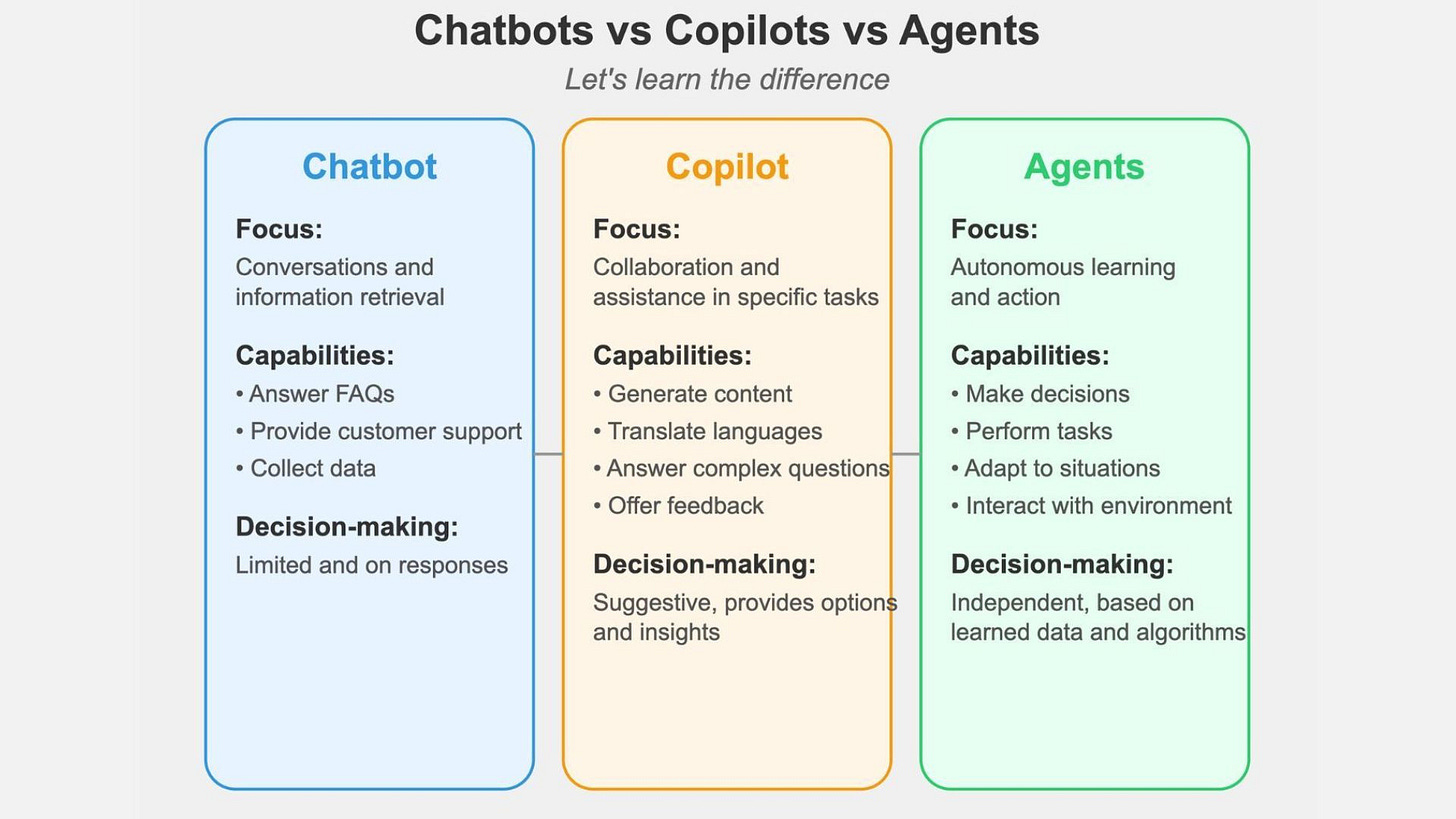 Chatbots vs Copilots vs Agents

Let's learn the difference

Chatbot

Focus:

Conversations and information retrieval

Capabilities:

• Answer FAQs
• Provide customer support
• Collect data

Decision-making:

Limited and on responses

Copilot

Focus:

Collaboration and assistance in specific tasks

Capabilities:

• Generate content
• Translate languages
• Answer complex questions
• Offer feedback

Decision-making:

Suggestive, provides options and insights

Agents

Focus:

Autonomous learning and action

Capabilities:

• Make decisions
• Perform tasks
• Adapt to situations
• Interact with environment

Decision-making:

Independent, based on learned data and algorithms